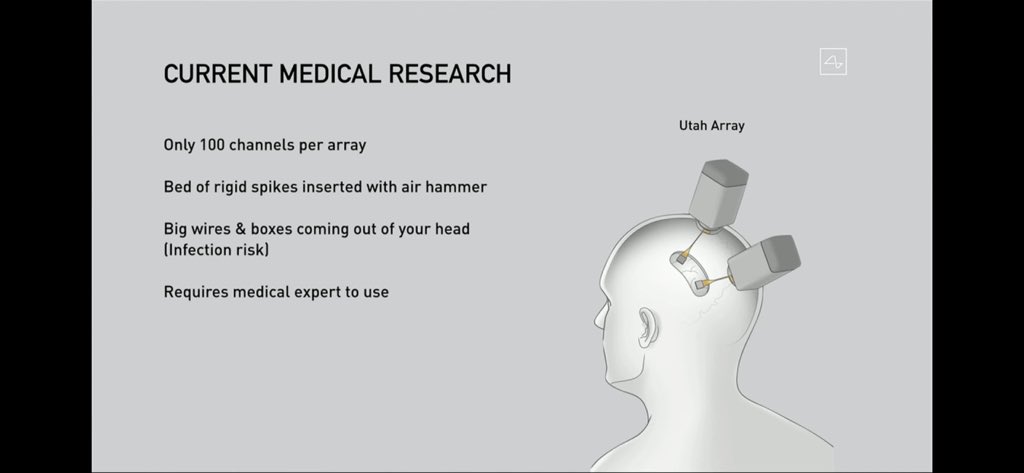 CURRENT MEDICAL RESEARCH

Only 100 channels per array

Bed of rigid spikes inserted with air hammer

Big wires & boxes coming out of your head (Infection risk)

Requires medical expert to use

Utah Array